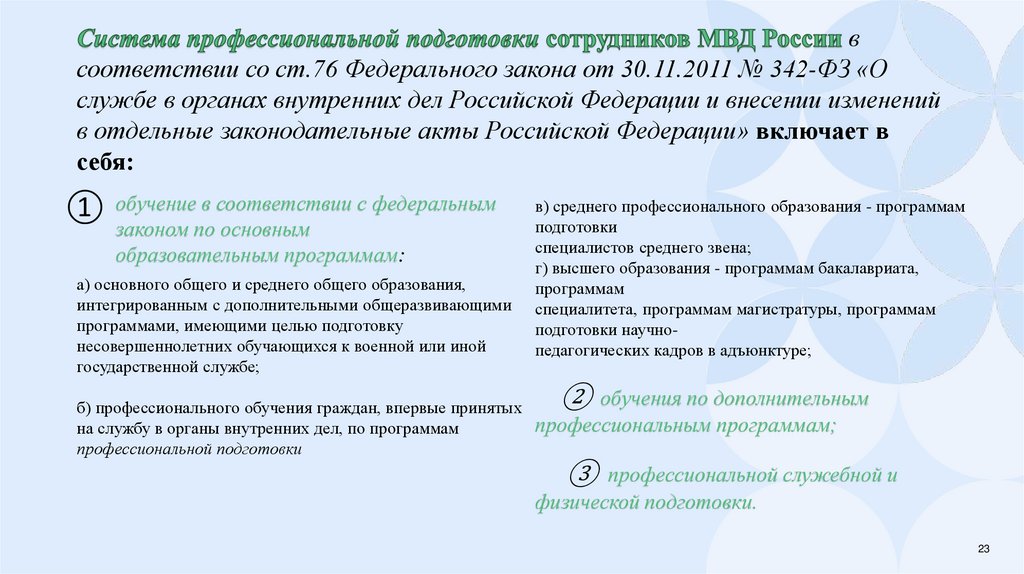 Система профессиональной подготовки сотрудников МВД России в соответствии со ст.76 Федерального закона от 30.11.2011 № 342-ФЗ «О службе в органах внутренних дел Российской Федерации и внесении изменений в отдельные законодательные акты Российской Федерации» включает в себя:

① обучение в соответствии с федеральным законом по основным образовательным программам:

а) основного общего и среднего общего образования, интегрированным с дополнительными общеразвивающими программами, имеющими целью подготовку несовершеннолетних обучающихся к военной или иной государственной службе;

б) профессионального обучения граждан, впервые принятых на службу в органы внутренних дел, по программам профессиональной подготовки

в) среднего профессионального образования - программам подготовки специалистов среднего звена;
г) высшего образования - программам бакалавриата, программам специалитета, программам магистратуры, программам подготовки научно-педагогических кадров в адъюнктуре;

② обучения по дополнительным профессиональным программам;

③ профессиональной служебной и физической подготовки.

23